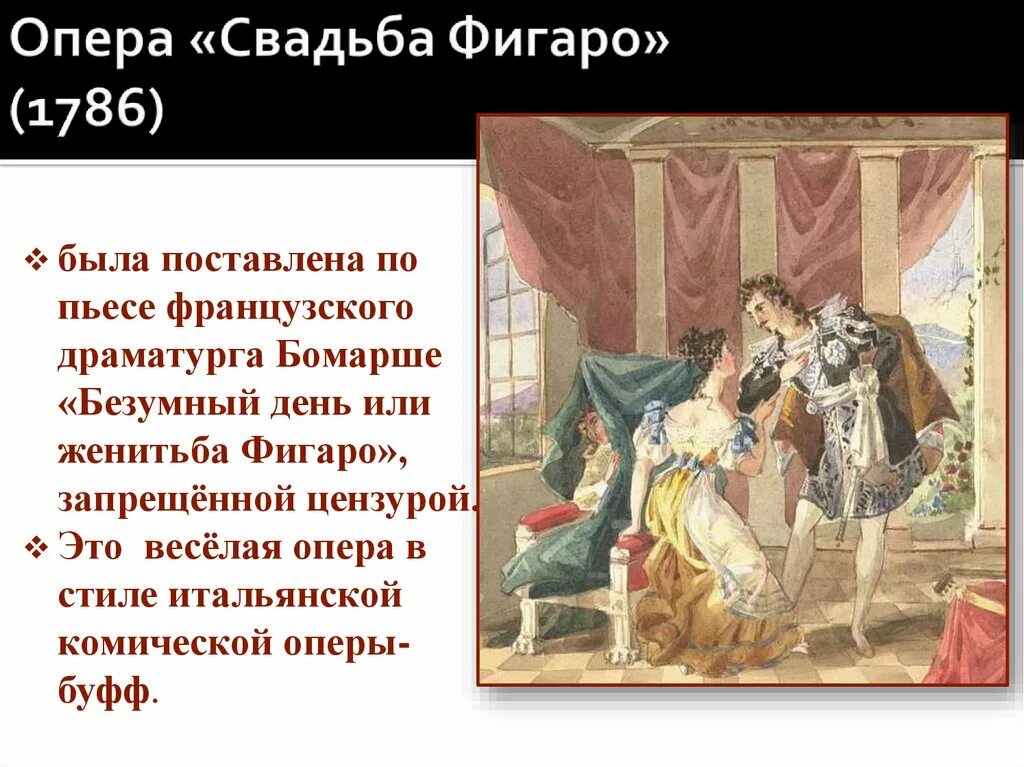 Опера «Свадьба Фигаро» (1786)

❖ была поставлена по пьесе французского драматурга Бомарше «Безумный день или женитьба Фигаро», запрещённой цензурой.

❖ Это  весёлая опера в стиле итальянской комической оперы-буфф.